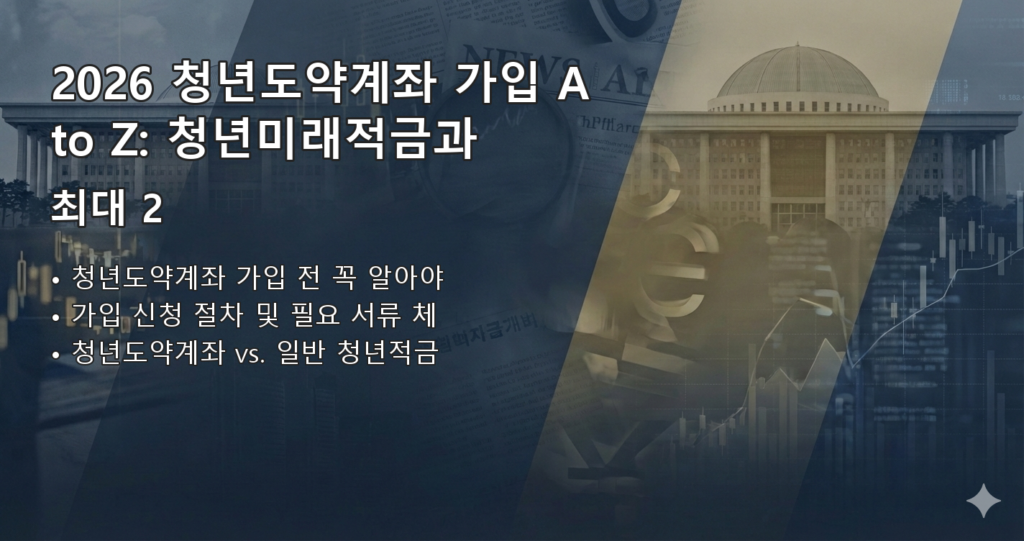 2026 청년도약계좌 가입 A to Z: 청년미래적금과

최대 2

• 청년도약계좌 가입 전 꼭 알아야
• 가입 신청 절차 및 필요 서류 체
• 청년도약계좌 vs. 일반 청년적금